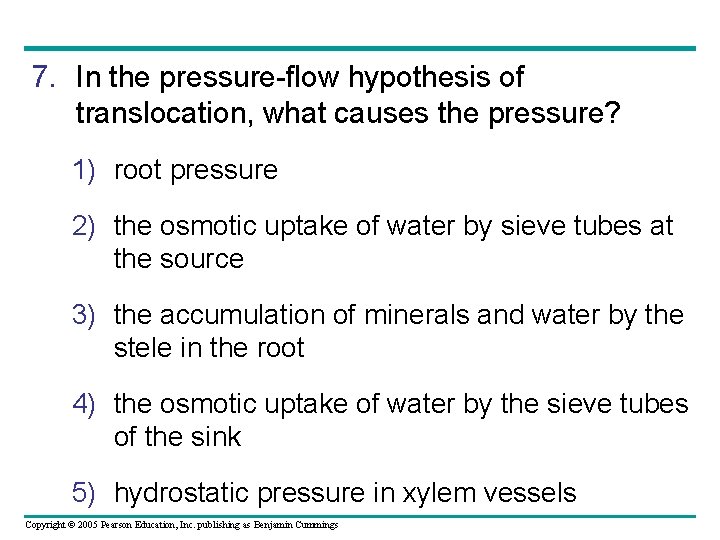 7. In the pressure-flow hypothesis of translocation, what causes the pressure?

1) root pressure

2) the osmotic uptake of water by sieve tubes at the source

3) the accumulation of minerals and water by the stele in the root

4) the osmotic uptake of water by the sieve tubes of the sink

5) hydrostatic pressure in xylem vessels

Copyright © 2005 Pearson Education, Inc. publishing as Benjamin Cummings